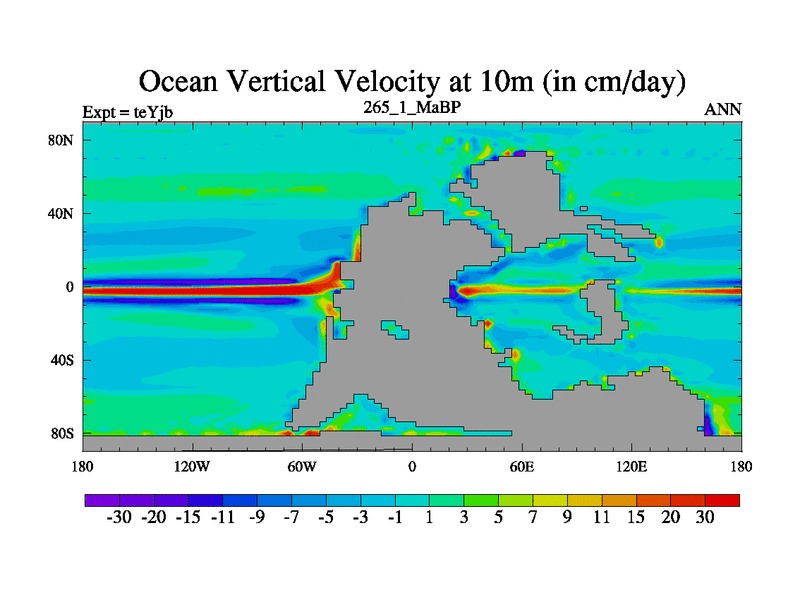 Ocean Vertical Velocity at 10m (in cm/day)

Expt = teYjb

265_1_MaBP

ANN

80N
40N
0
40S
80S

180
120W
60W
0
60E
120E
180

-30 -20 -15 -11 -9 -7 -5 -3 -1 1 3 5 7 9 11 15 20 30